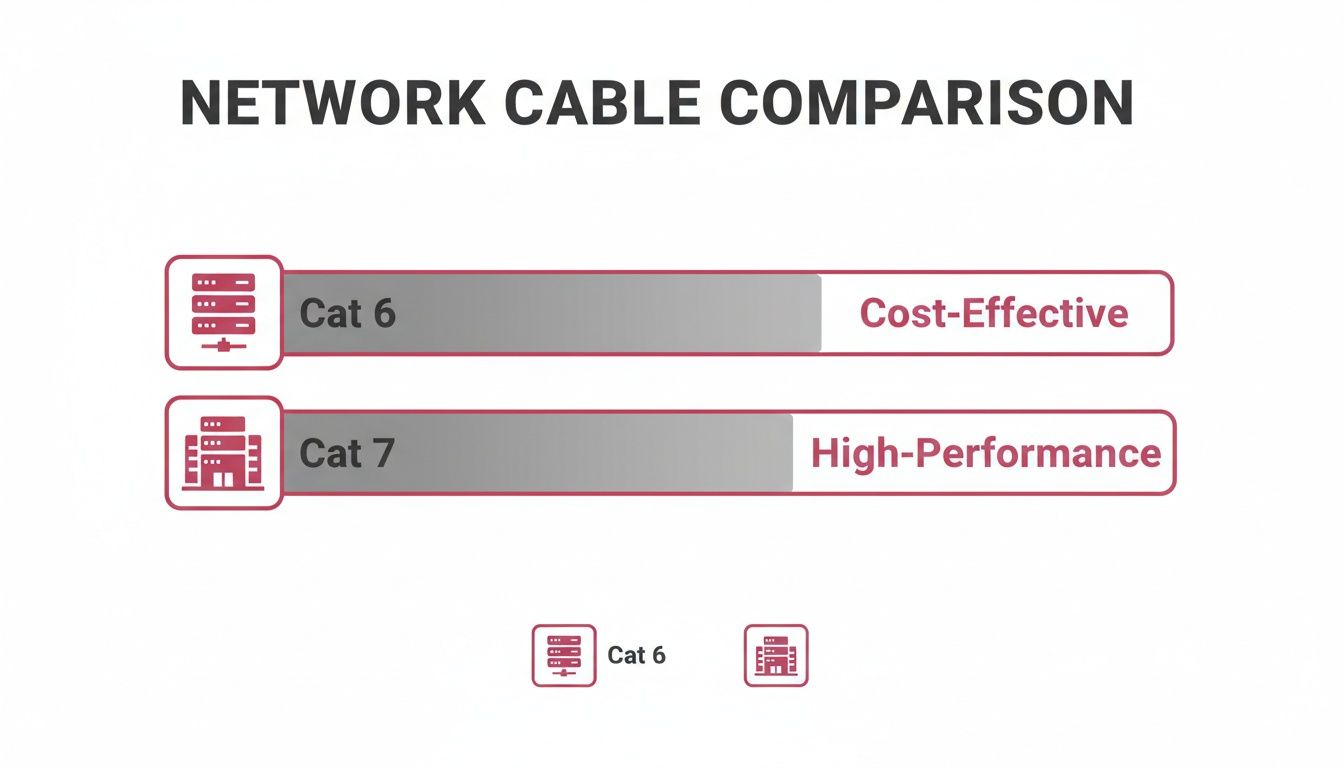 NETWORK CABLE COMPARISON

Cat 6 Cost-Effective

Cat 7 High-Performance

Cat 6